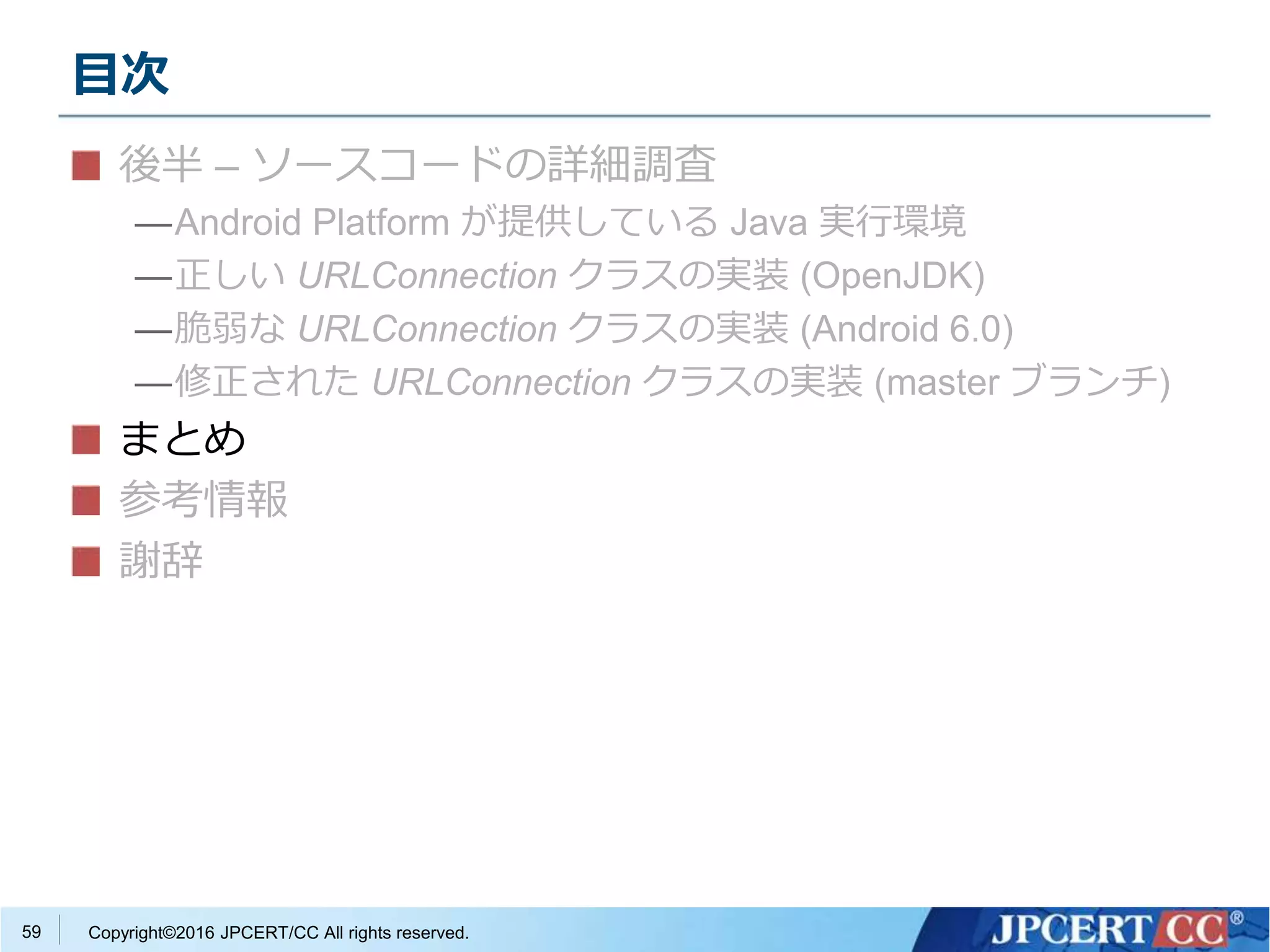 目次

■ 後半 – ソースコードの詳細調査

—Android Platform が提供している Java 実行環境

—正しい URLConnection クラスの実装 (OpenJDK)

—脆弱な URLConnection クラスの実装 (Android 6.0)

—修正された URLConnection クラスの実装 (master ブランチ)

■ まとめ

■ 参考情報

■ 謝辞

59 Copyright©2016 JPCERT/CC All rights reserved.

JPCERT CC®